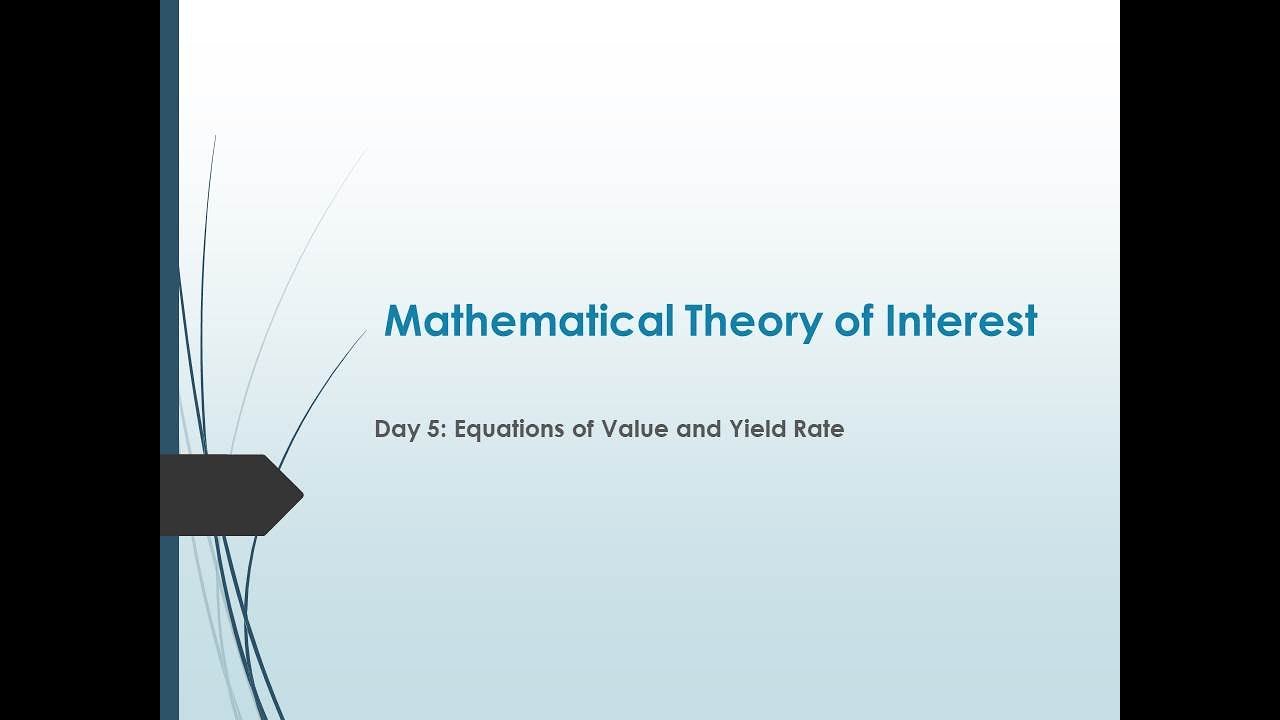 Mathematical Theory of Interest

Day 5: Equations of Value and Yield Rate